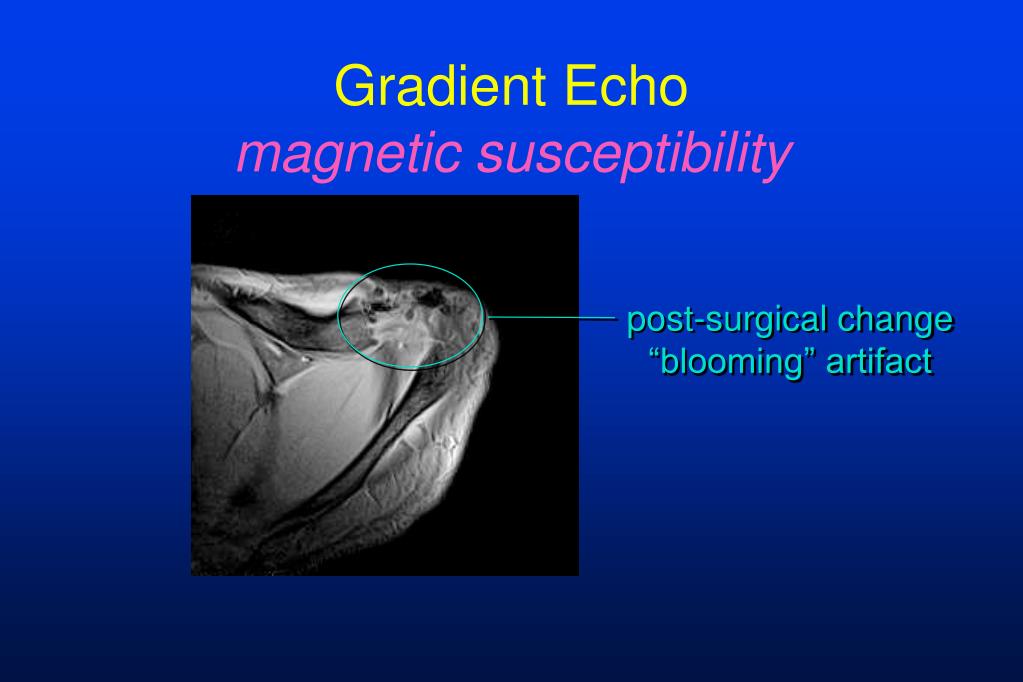 Gradient Echo
magnetic susceptibility

post-surgical change
“blooming” artifact